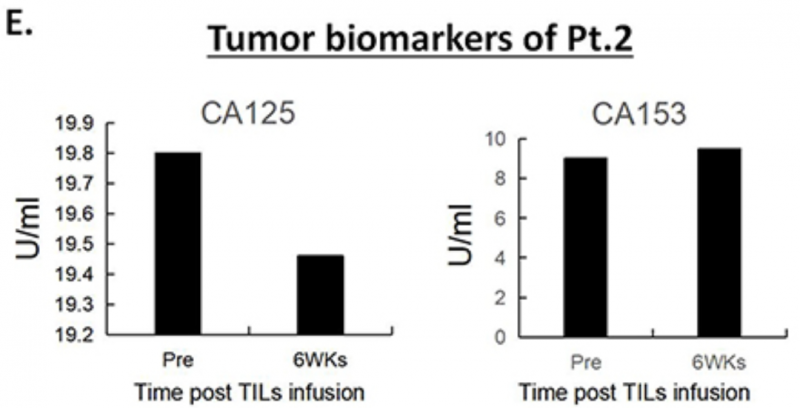 E.

Tumor biomarkers of Pt.2

CA125

U/ml

19.9
19.8
19.7
19.6
19.5
19.4
19.3
19.2

Pre
6WKs

Time post TILs infusion

CA153

U/ml

10
8
6
4
2
0

Pre
6WKs

Time post TILs infusion